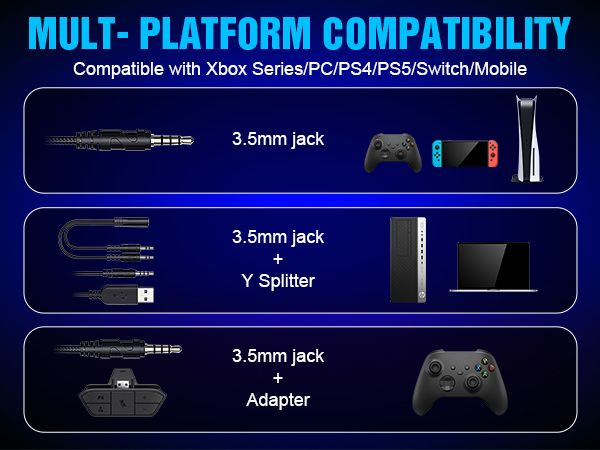 MULT- PLATFORM COMPATIBILITY

Compatible with Xbox Series/PC/PS4/PS5/Switch/Mobile

3.5mm jack

3.5mm jack
+
Y Splitter

3.5mm jack
+
Adapter